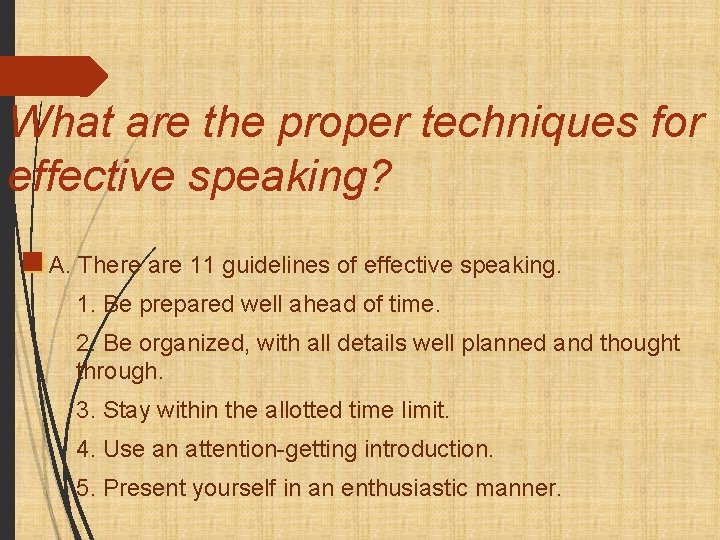 What are the proper techniques for effective speaking?

A. There are 11 guidelines of effective speaking.

1. Be prepared well ahead of time.

2. Be organized, with all details well planned and thought through.

3. Stay within the allotted time limit.

4. Use an attention-getting introduction.

5. Present yourself in an enthusiastic manner.